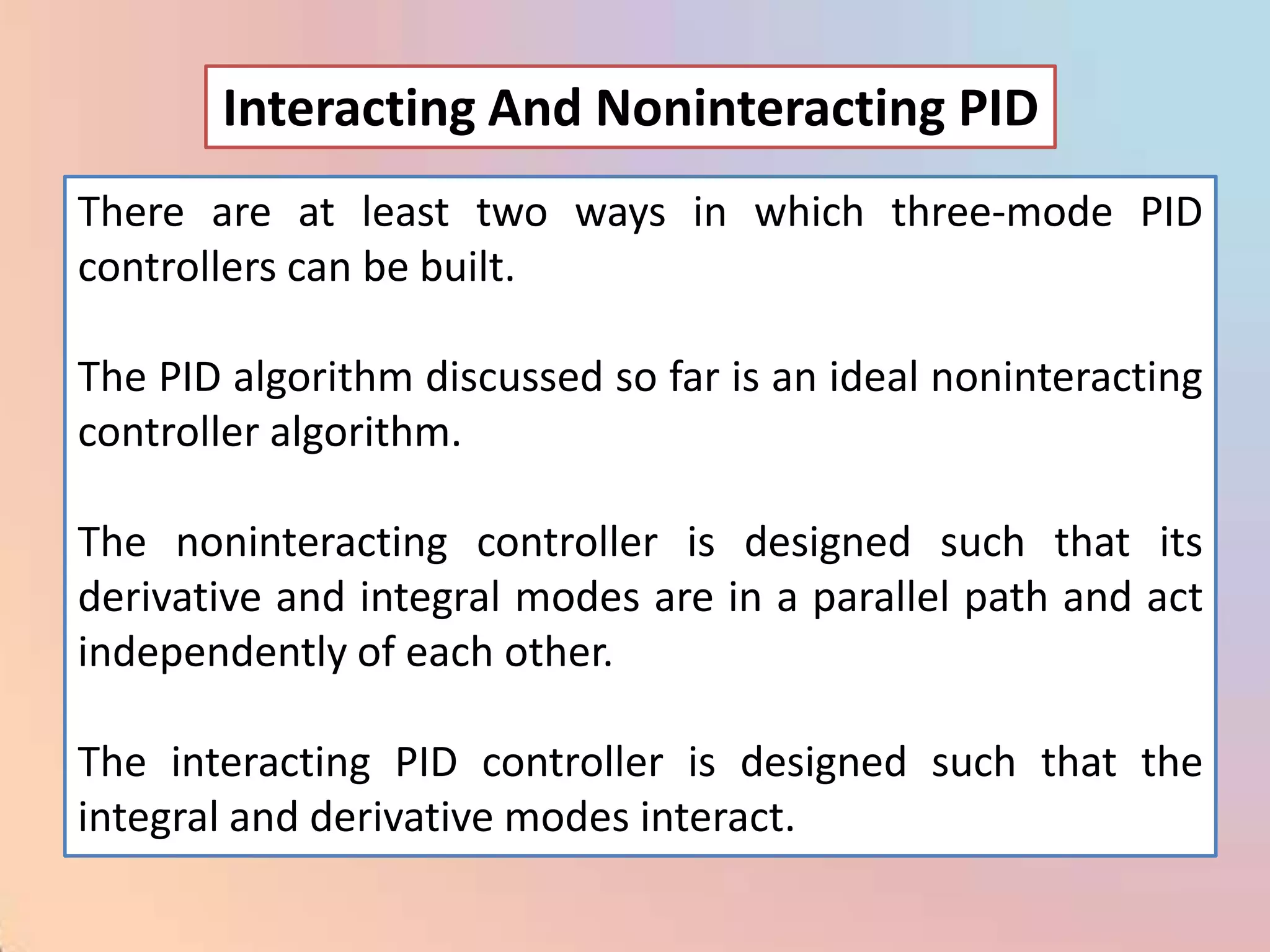 Interacting And Noninteracting PID

There are at least two ways in which three-mode PID controllers can be built.

The PID algorithm discussed so far is an ideal noninteracting controller algorithm.

The noninteracting controller is designed such that its derivative and integral modes are in a parallel path and act independently of each other.

The interacting PID controller is designed such that the integral and derivative modes interact.